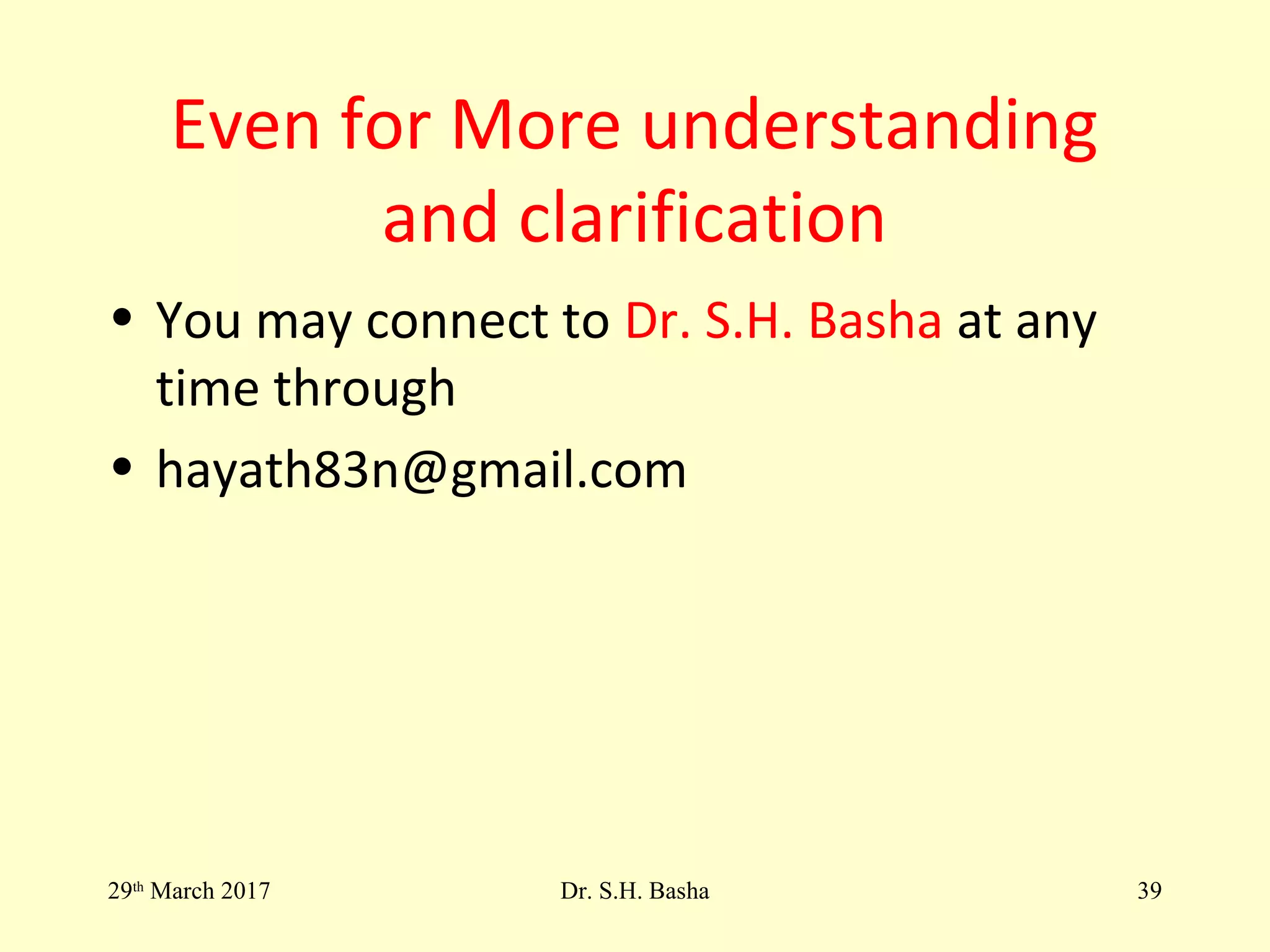 Even for More understanding and clarification

• You may connect to Dr. S.H. Basha at any time through
• hayath83n@gmail.com

29th March 2017 Dr. S.H. Basha 39